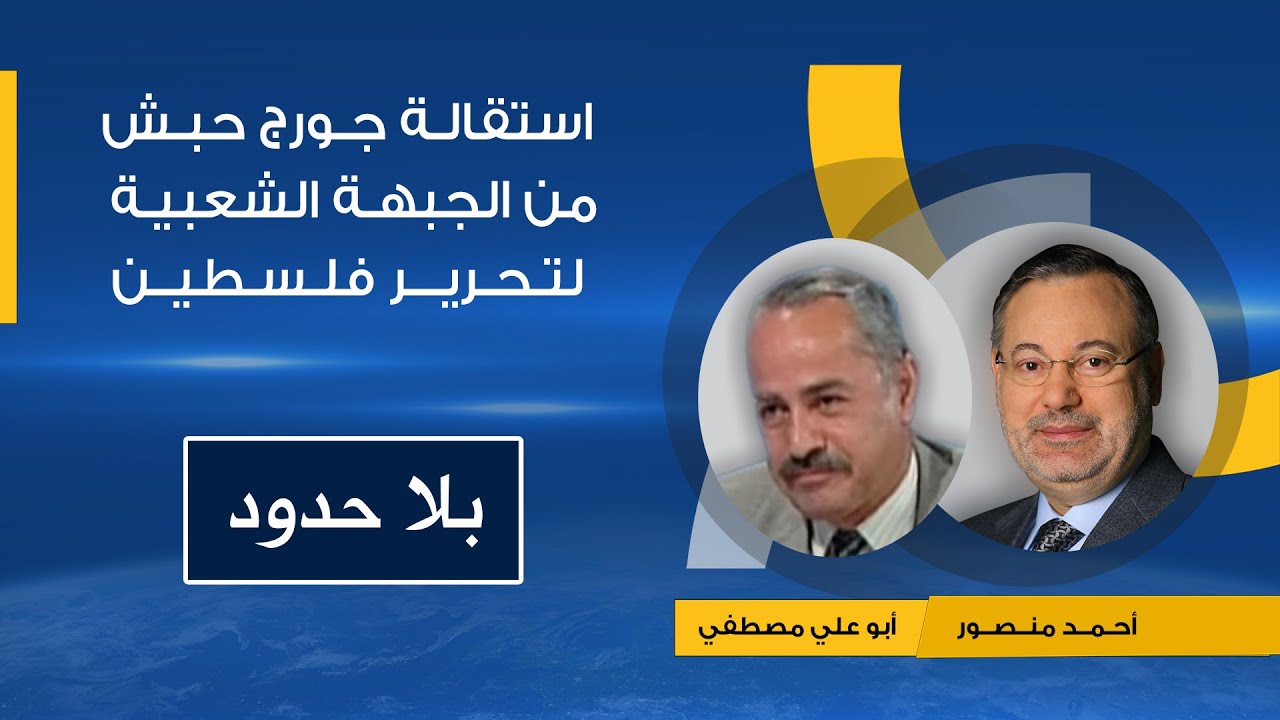 استقالة جورج حبش
من الجبهة الشعبية
لتحرير فلسطين

بلا حدود

أحمد منصور

أبو علي مصطفي